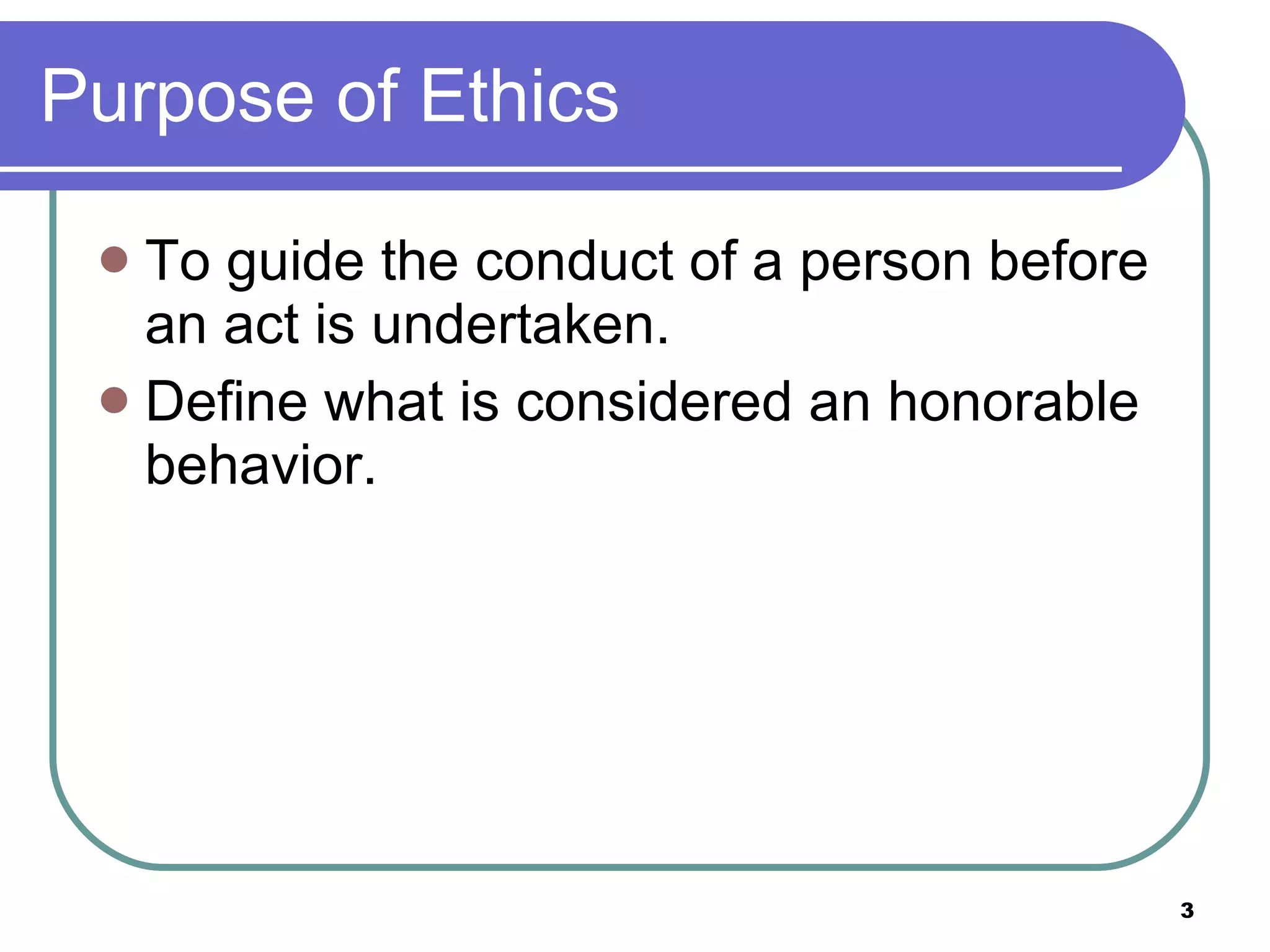 Purpose of Ethics

- To guide the conduct of a person before an act is undertaken.
- Define what is considered an honorable behavior.

3